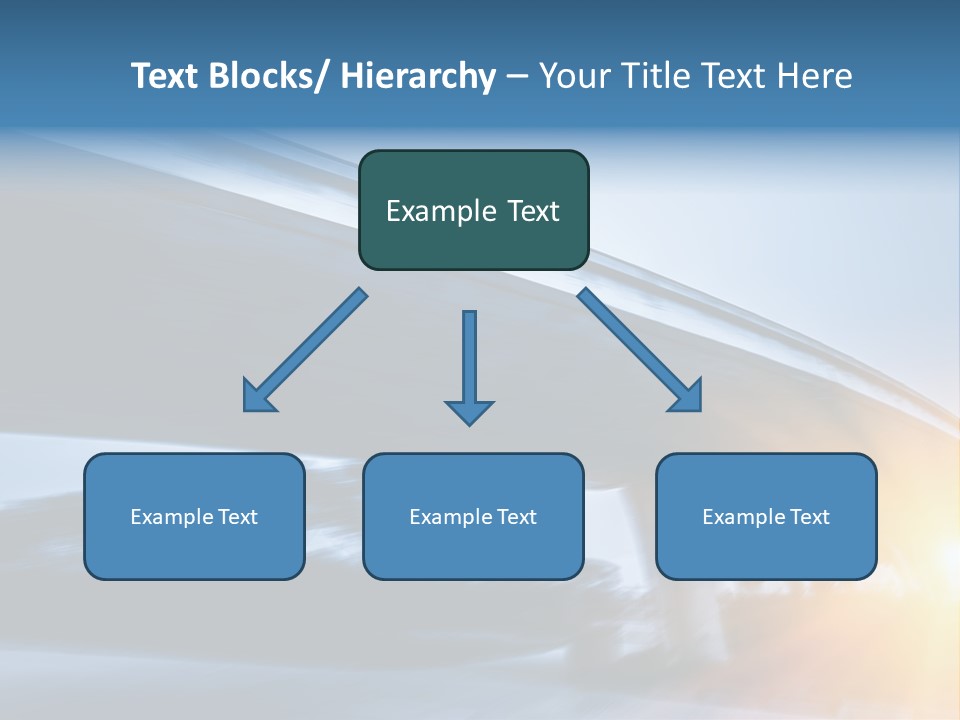 Text Blocks/ Hierarchy – Your Title Text Here

Example Text

Example Text

Example Text

Example Text